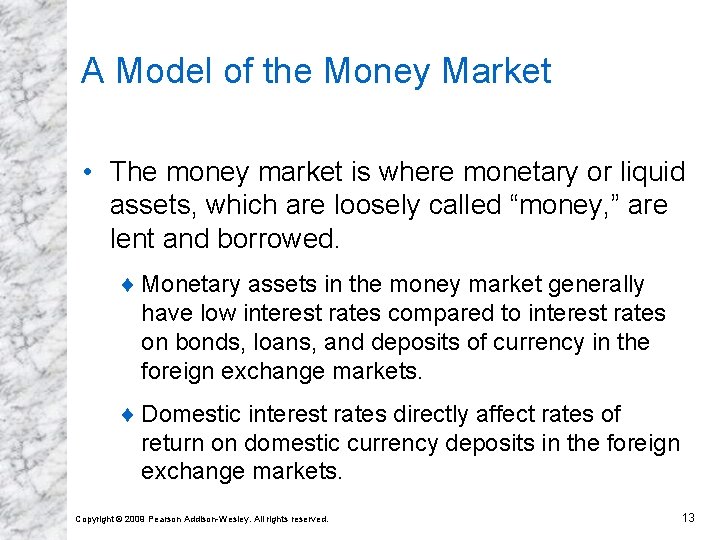 A Model of the Money Market

• The money market is where monetary or liquid assets, which are loosely called “money,” are lent and borrowed.

♦ Monetary assets in the money market generally have low interest rates compared to interest rates on bonds, loans, and deposits of currency in the foreign exchange markets.

♦ Domestic interest rates directly affect rates of return on domestic currency deposits in the foreign exchange markets.

Copyright © 2009 Pearson Addison-Wesley. All rights reserved.

13